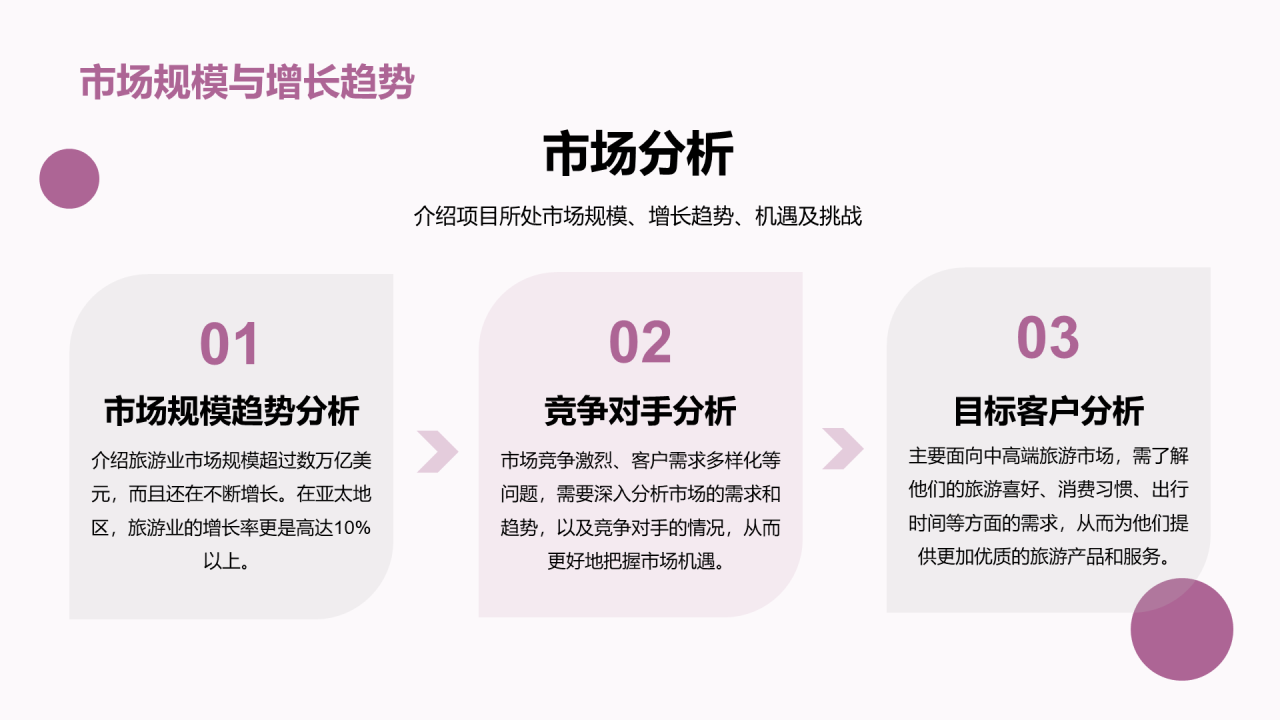 市场规模与增长趋势

市场分析

介绍项目所处市场规模、增长趋势、机遇及挑战

01

市场规模趋势分析

介绍旅游业市场规模超过数万亿美元，而且还在不断增长。在亚太地区，旅游业的增长率更是高达10%以上。

02

竞争对手分析

市场竞争激烈、客户需求多样化等问题，需要深入分析市场的需求和趋势，以及竞争对手的情况，从而更好地把握市场机遇。

03

目标客户分析

主要面向中高端旅游市场，需了解他们的旅游喜好、消费习惯、出行时间等方面的需求，从而为他们提供更加优质的旅游产品和服务。